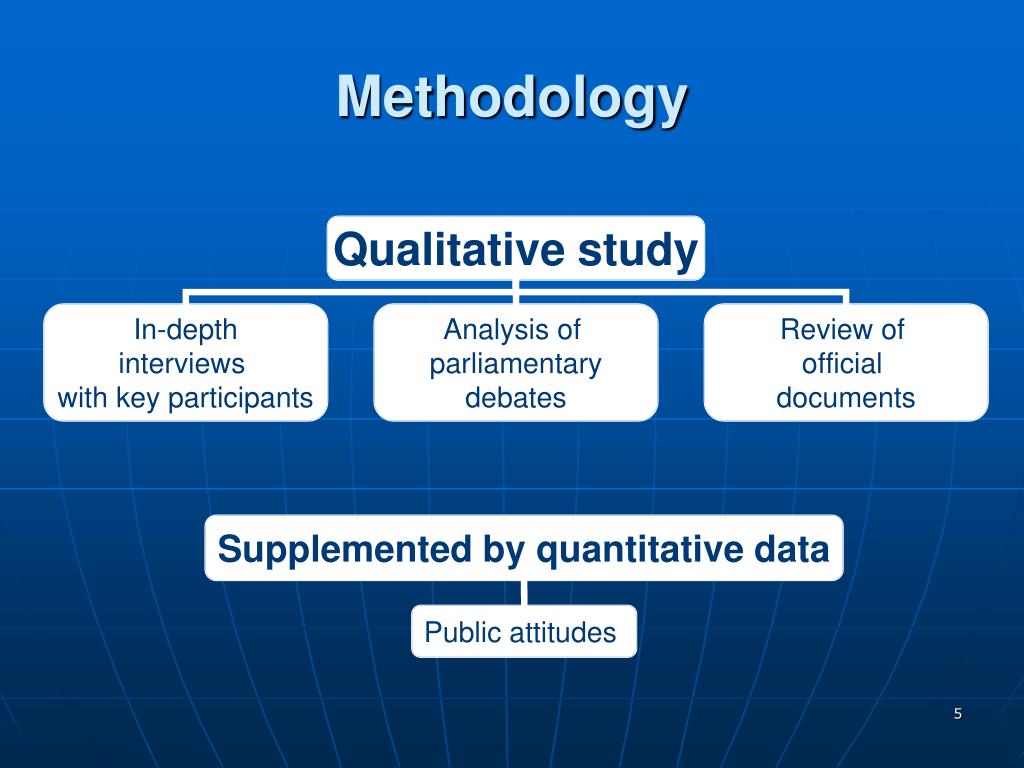 Methodology

Qualitative study

In-depth interviews with key participants

Analysis of parliamentary debates

Review of official documents

Supplemented by quantitative data

Public attitudes

5